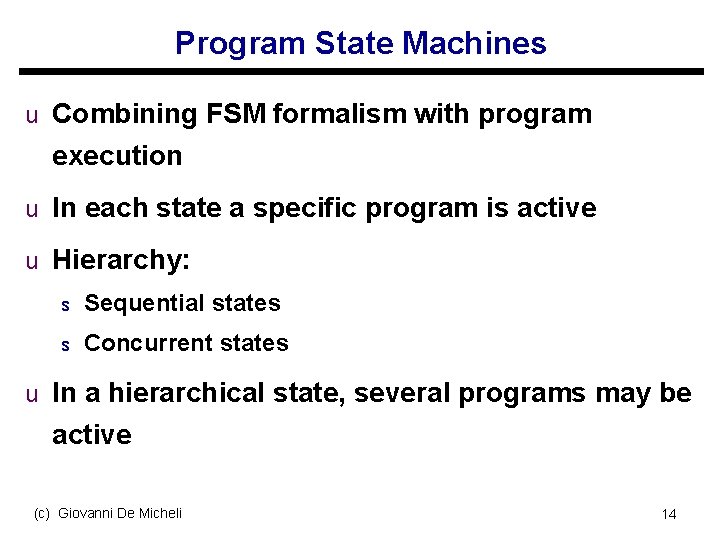 Program State Machines

u Combining FSM formalism with program execution

u In each state a specific program is active

u Hierarchy:

s Sequential states

s Concurrent states

u In a hierarchical state, several programs may be active

(c) Giovanni De Micheli

14